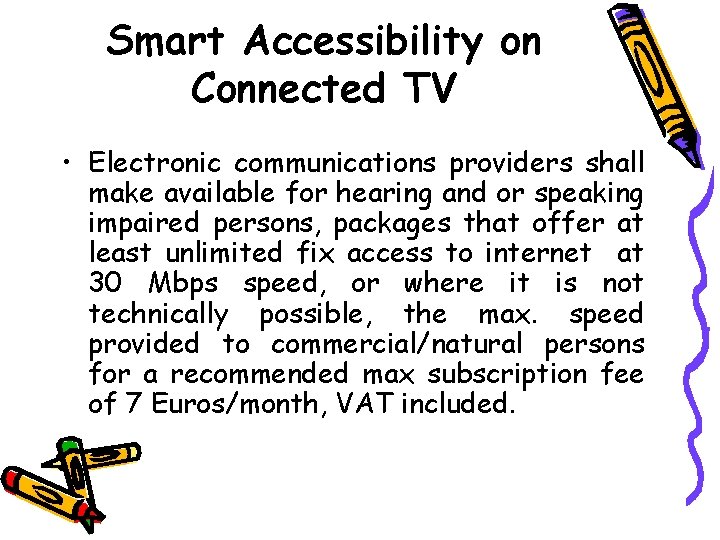 Smart Accessibility on Connected TV

• Electronic communications providers shall make available for hearing and or speaking impaired persons, packages that offer at least unlimited fix access to internet at 30 Mbps speed, or where it is not technically possible, the max. speed provided to commercial/natural persons for a recommended max subscription fee of 7 Euros/month, VAT included.